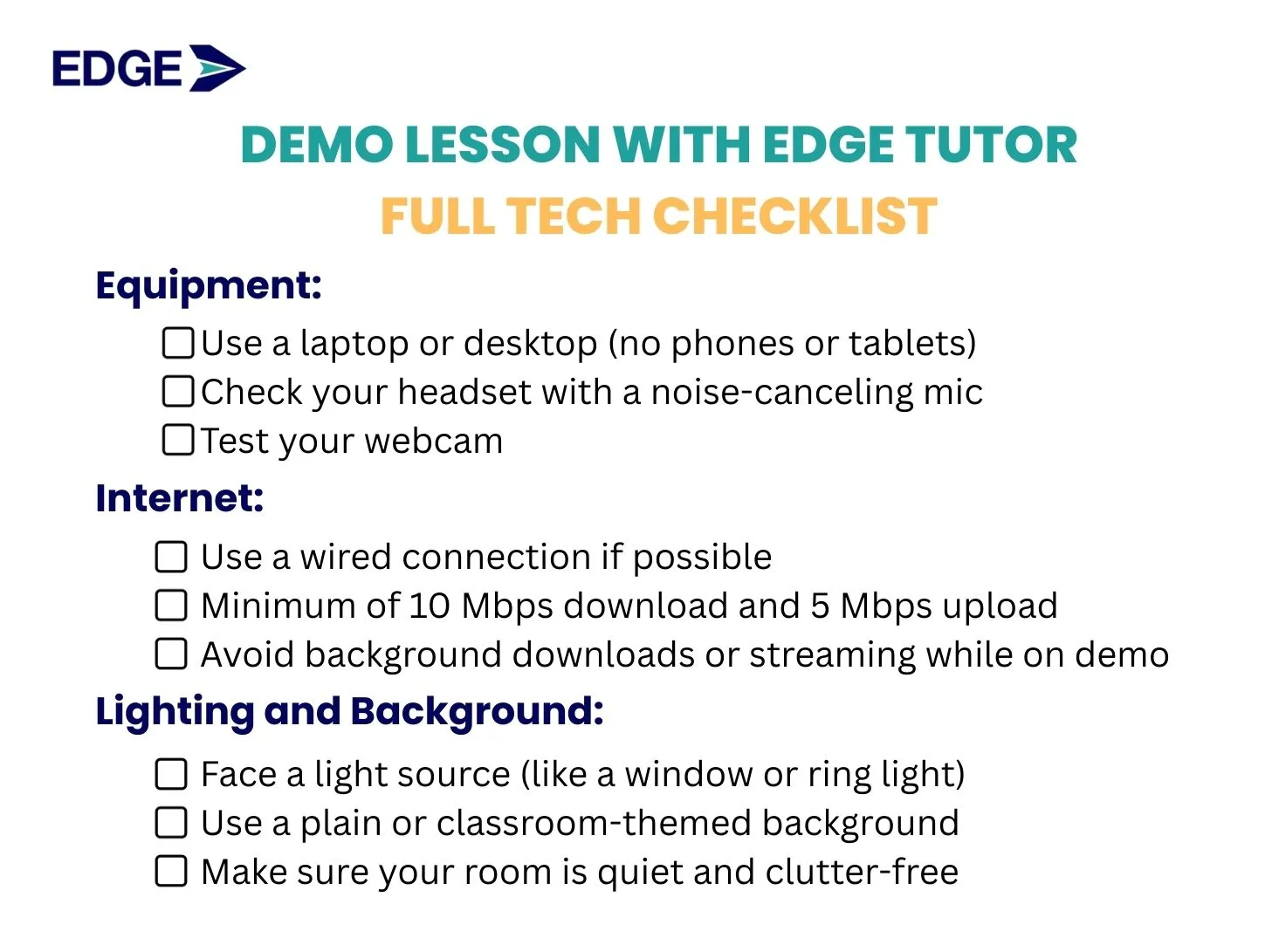 EDGE

DEMO LESSON WITH EDGE TUTOR
FULL TECH CHECKLIST

Equipment:

☐ Use a laptop or desktop (no phones or tablets)
☐ Check your headset with a noise-canceling mic
☐ Test your webcam

Internet:

☐ Use a wired connection if possible
☐ Minimum of 10 Mbps download and 5 Mbps upload
☐ Avoid background downloads or streaming while on demo

Lighting and Background:

☐ Face a light source (like a window or ring light)
☐ Use a plain or classroom-themed background
☐ Make sure your room is quiet and clutter-free